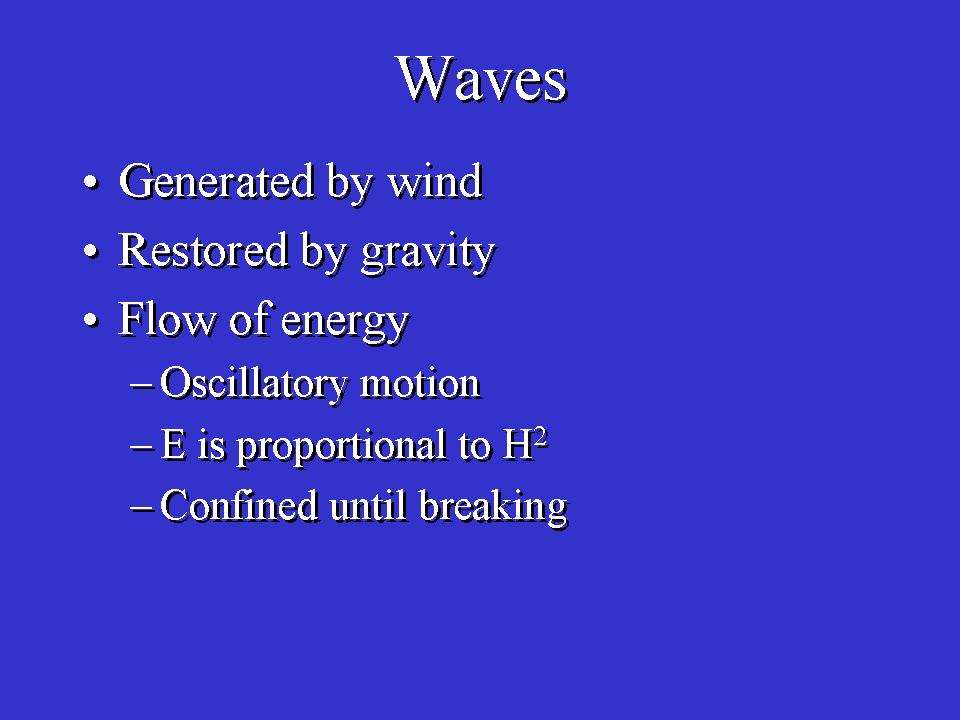 Waves

• Generated by wind
• Restored by gravity
• Flow of energy
– Oscillatory motion
– E is proportional to $H^2$
– Confined until breaking